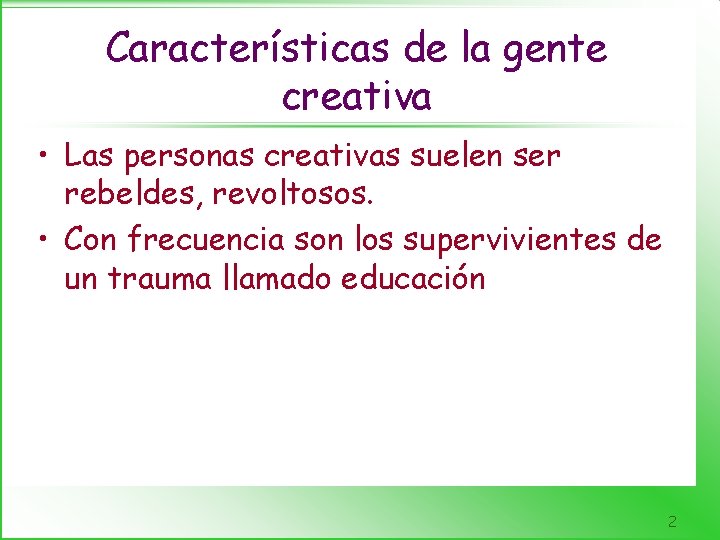 Características de la gente creativa

• Las personas creativas suelen ser rebeldes, revoltosos.

• Con frecuencia son los supervivientes de un trauma llamado educación

2